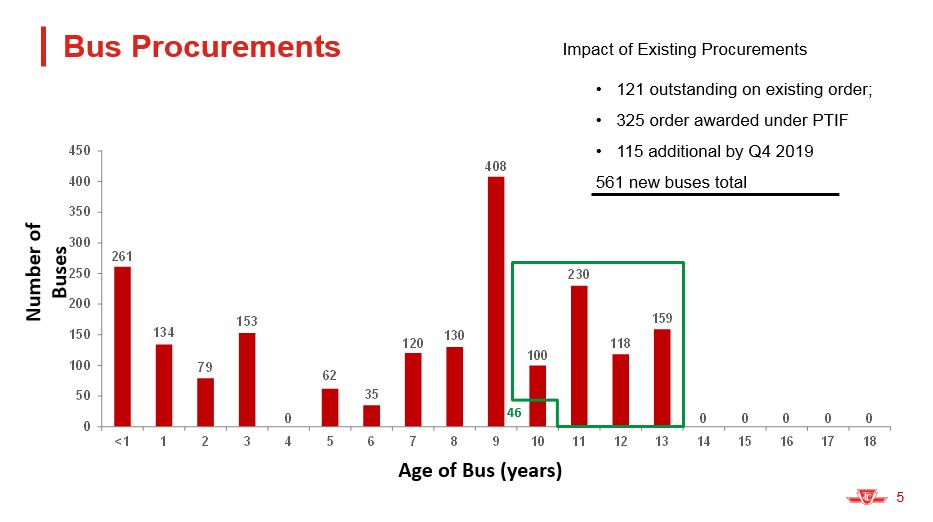 Bus Procurements

Impact of Existing Procurements

• 121 outstanding on existing order;
• 325 order awarded under PTIF
• 115 additional by Q4 2019

561 new buses total

Number of Buses

450
400
350
300
250
200
150
100
50
0

261 134 79 153 0 62 35 120 130 408 100 230 118 159 0 0 0 0 0

46

<1 1 2 3 4 5 6 7 8 9 10 11 12 13 14 15 16 17 18

Age of Bus (years)

5